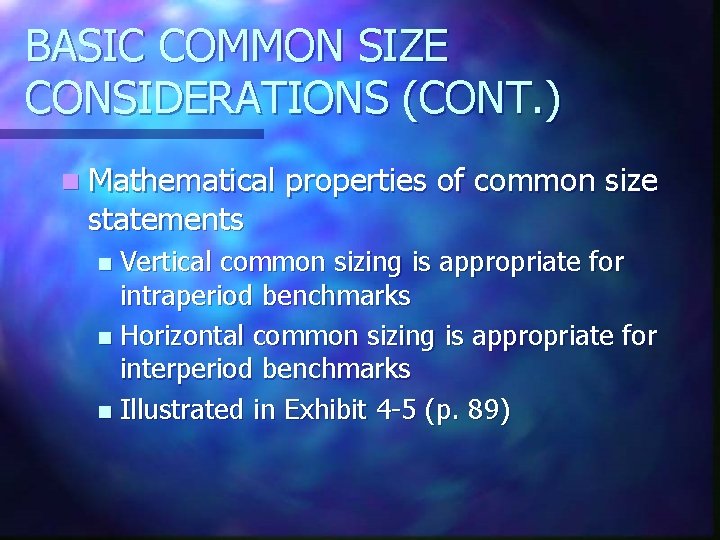 BASIC COMMON SIZE CONSIDERATIONS (CONT.)

Mathematical properties of common size statements

Vertical common sizing is appropriate for intraperiod benchmarks

Horizontal common sizing is appropriate for interperiod benchmarks

Illustrated in Exhibit 4-5 (p. 89)